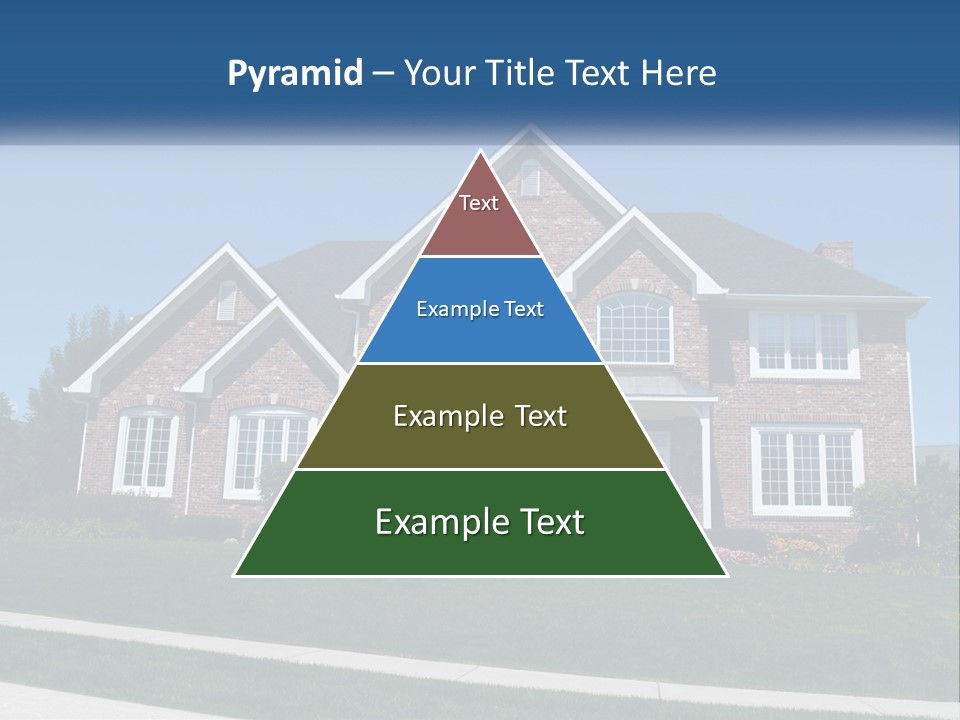 Pyramid – Your Title Text Here

Text

Example Text

Example Text

Example Text